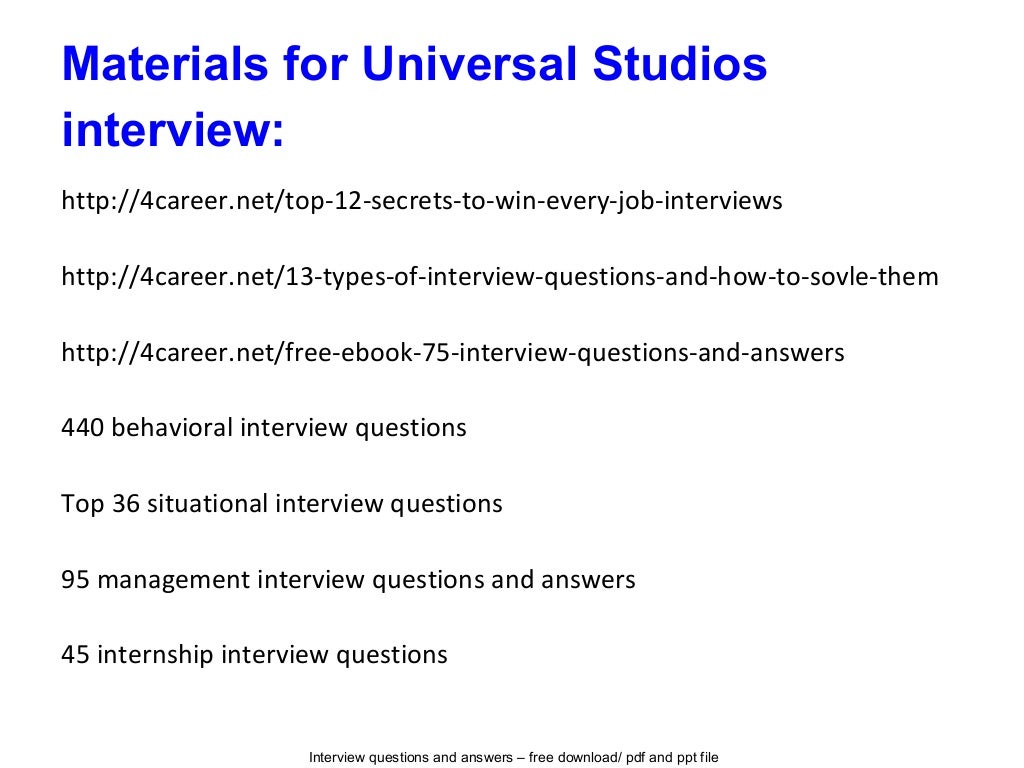 Materials for Universal Studios interview:

http://4career.net/top-12-secrets-to-win-every-job-interviews

http://4career.net/13-types-of-interview-questions-and-how-to-sovle-them

http://4career.net/free-ebook-75-interview-questions-and-answers

440 behavioral interview questions

Top 36 situational interview questions

95 management interview questions and answers

45 internship interview questions

Interview questions and answers – free download/ pdf and ppt file